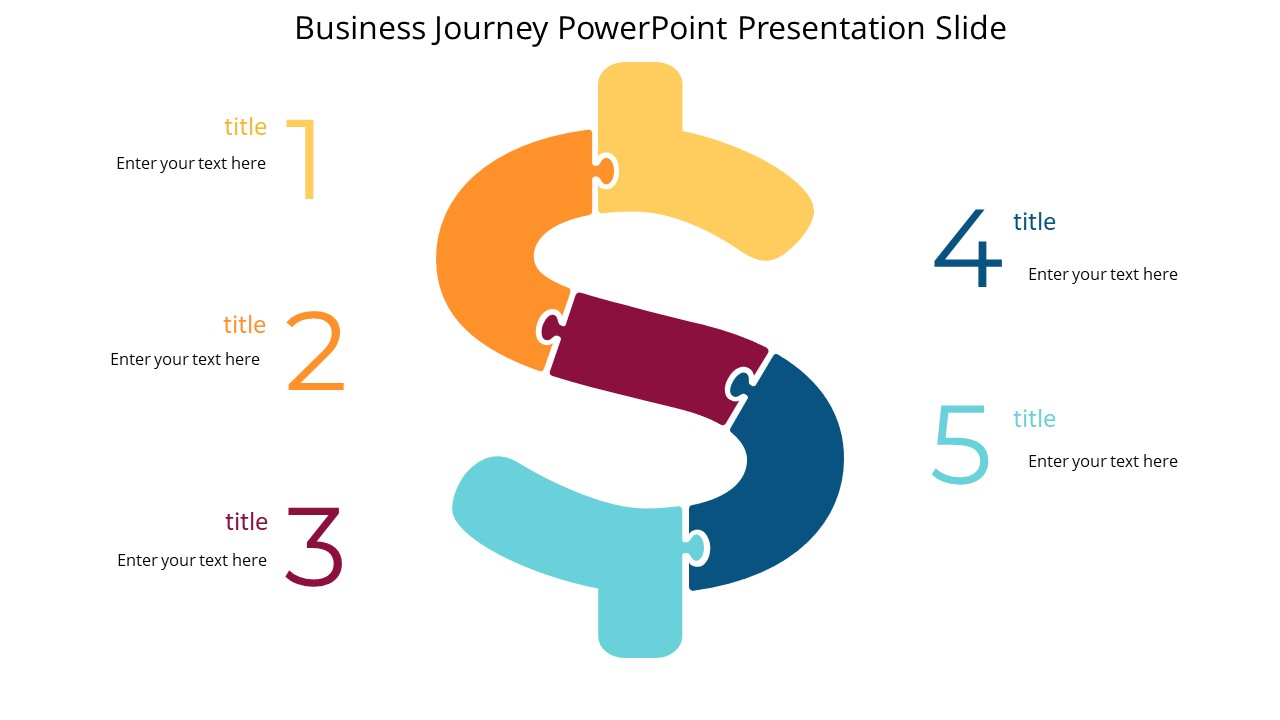 Business Journey PowerPoint Presentation Slide

title
Enter your text here
1

title
Enter your text here
2

title
Enter your text here
3

4
title
Enter your text here

5
title
Enter your text here